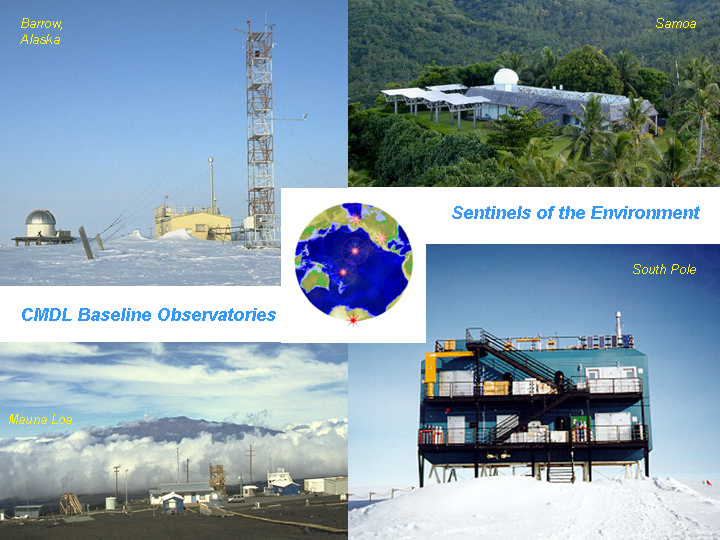 Barrow, Alaska

Samoa

Sentinels of the Environment

South Pole

CMDL Baseline Observatories

Mauna Loa